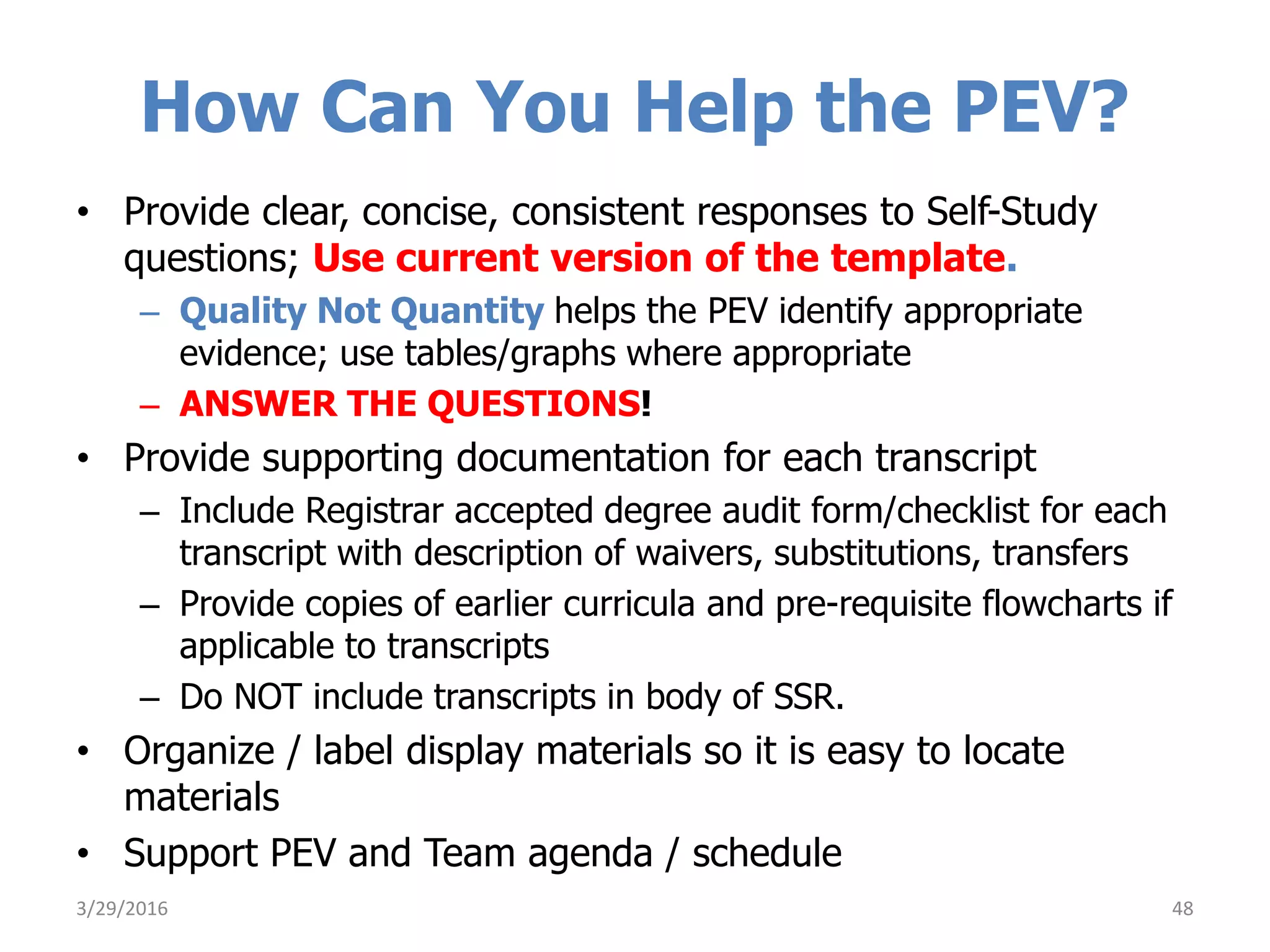 How Can You Help the PEV?

• Provide clear, concise, consistent responses to Self-Study questions; Use current version of the template.
– Quality Not Quantity helps the PEV identify appropriate evidence; use tables/graphs where appropriate
– ANSWER THE QUESTIONS!
• Provide supporting documentation for each transcript
– Include Registrar accepted degree audit form/checklist for each transcript with description of waivers, substitutions, transfers
– Provide copies of earlier curricula and pre-requisite flowcharts if applicable to transcripts
– Do NOT include transcripts in body of SSR.
• Organize / label display materials so it is easy to locate materials
• Support PEV and Team agenda / schedule

3/29/2016

48